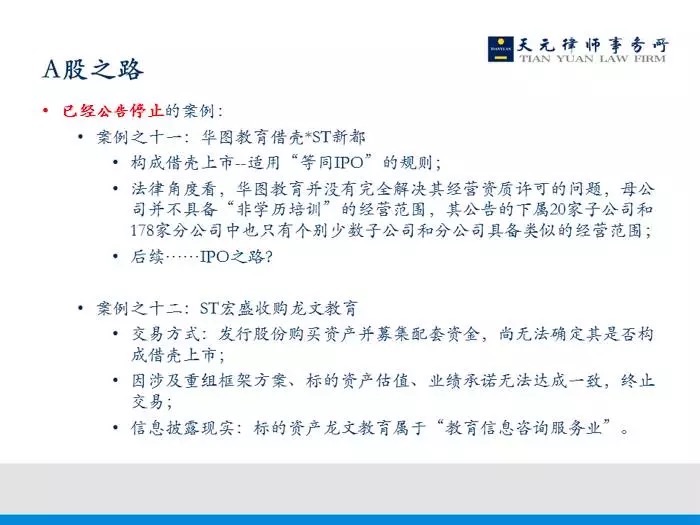 TIANYUAN 天元律师事务所
TIAN YUAN LAW FIRM

A股之路

• 已经公告停止的案例：
  • 案例之十一：华图教育借壳*ST新都
    • 构成借壳上市--适用“等同IPO”的规则；
    • 法律角度看，华图教育并没有完全解决其经营资质许可的问题，母公司并不具备“非学历培训”的经营范围，其公告的下属20家子公司和178家分公司中也只有个别少数子公司和分公司具备类似的经营范围；
    • 后续……IPO之路?

  • 案例之十二：ST宏盛收购龙文教育
    • 交易方式：发行股份购买资产并募集配套资金，尚无法确定其是否构成借壳上市；
    • 因涉及重组框架方案、标的资产估值、业绩承诺无法达成一致，终止交易；
    • 信息披露现实：标的资产龙文教育属于“教育信息咨询服务业”。